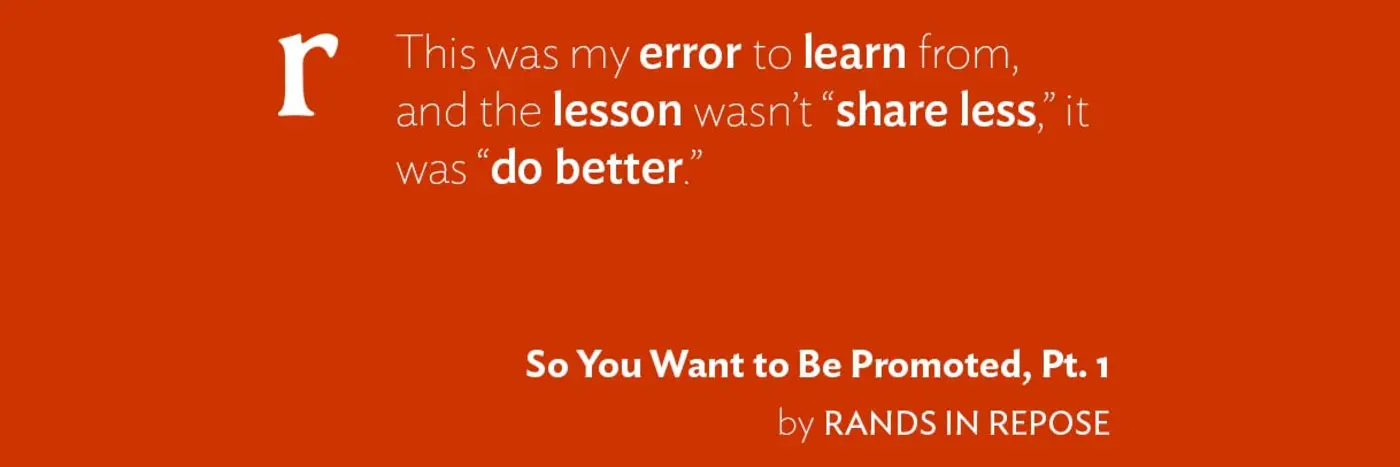 r

This was my error to learn from, and the lesson wasn't "share less," it was "do better."

So You Want to Be Promoted, Pt. 1

by RANDS IN REPOSE